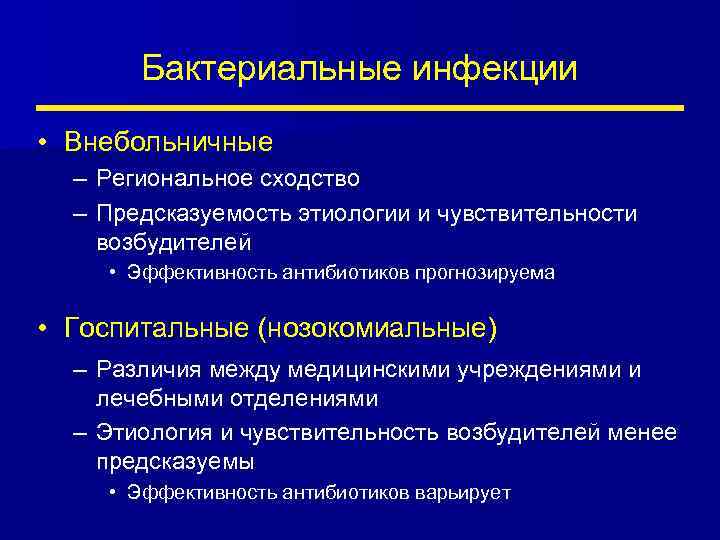 Бактериальные инфекции

• Внебольничные
– Региональное сходство
– Предсказуемость этиологии и чувствительности возбудителей
• Эффективность антибиотиков прогнозируема

• Госпитальные (нозокомиальные)
– Различия между медицинскими учреждениями и лечебными отделениями
– Этиология и чувствительность возбудителей менее предсказуемы
• Эффективность антибиотиков варьирует